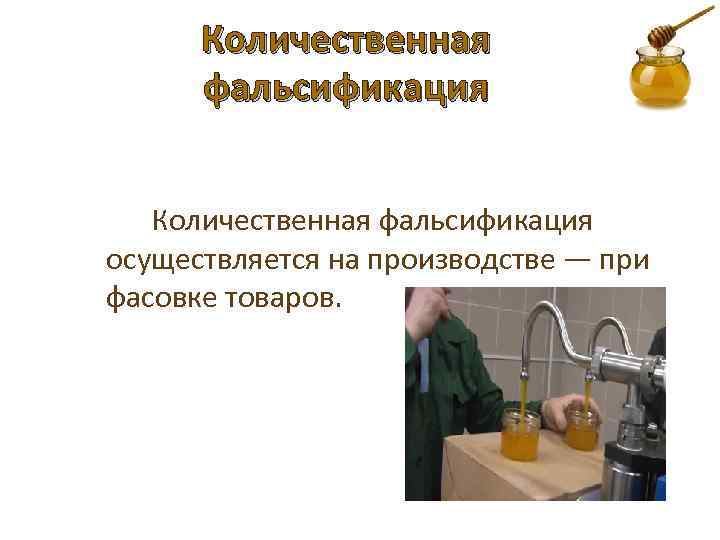 Количественная фальсификация

Количественная фальсификация осуществляется на производстве — при фасовке товаров.